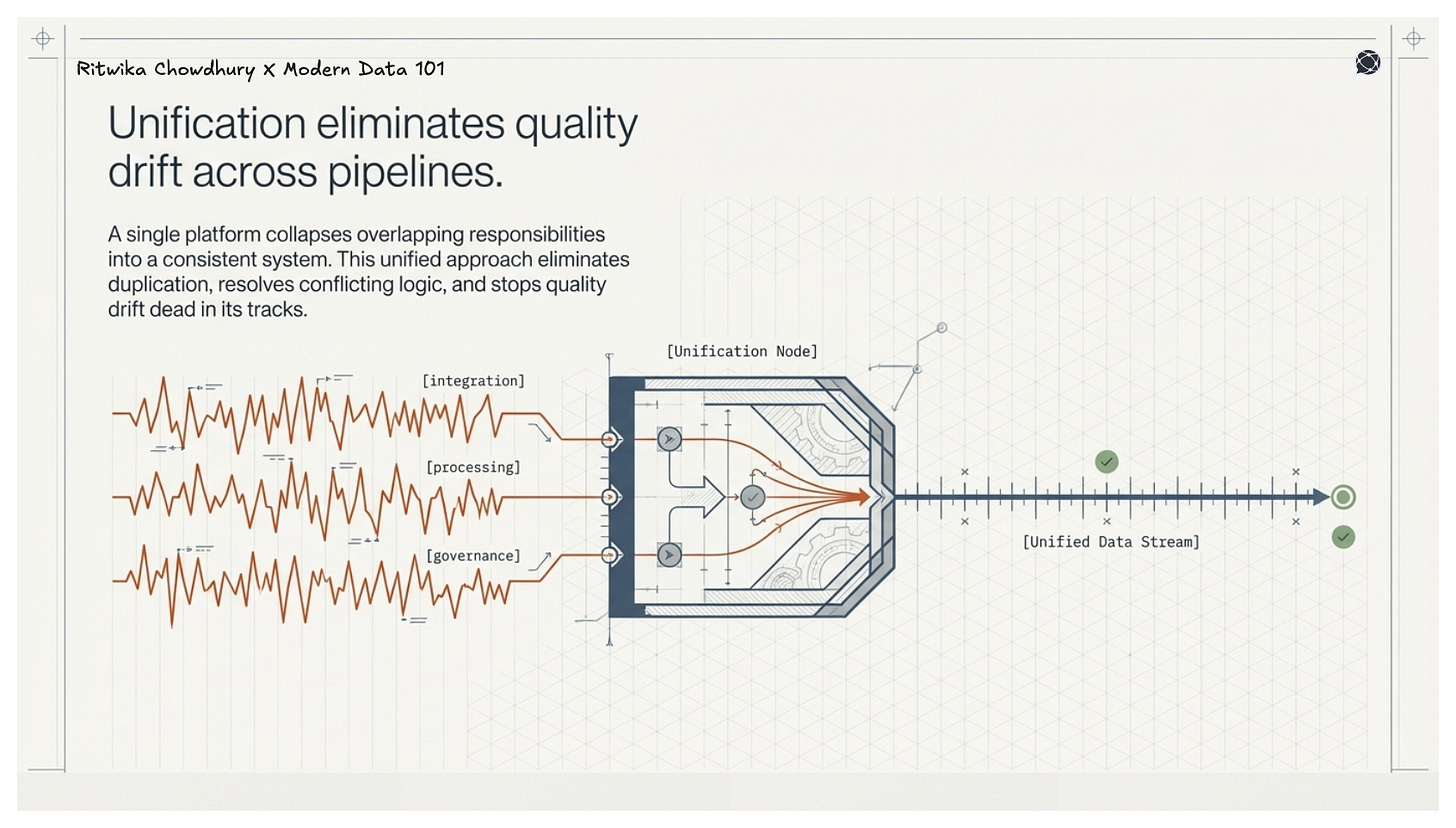 Ritwika Chowdhury X Modern Data 101

Unification eliminates quality drift across pipelines.

A single platform collapses overlapping responsibilities into a consistent system. This unified approach eliminates duplication, resolves conflicting logic, and stops quality drift dead in its tracks.

[Unification Node]

[integration]

[processing]

[governance]

[Unified Data Stream]